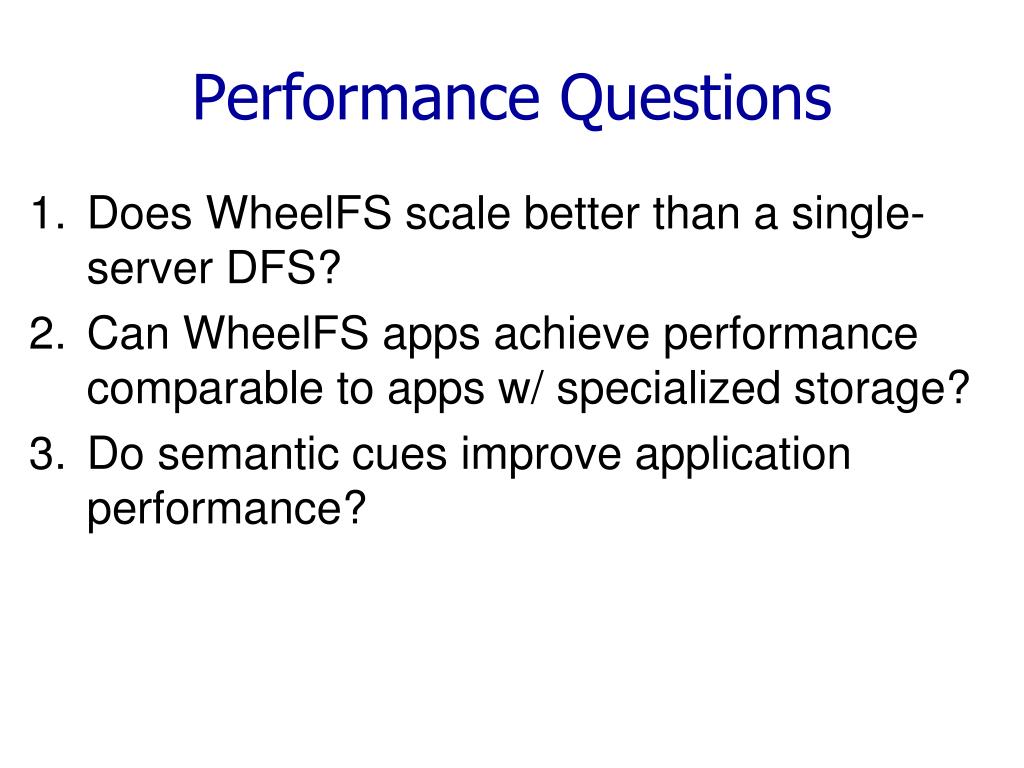 Performance Questions

1. Does WheelFS scale better than a single-server DFS?
2. Can WheelFS apps achieve performance comparable to apps w/ specialized storage?
3. Do semantic cues improve application performance?